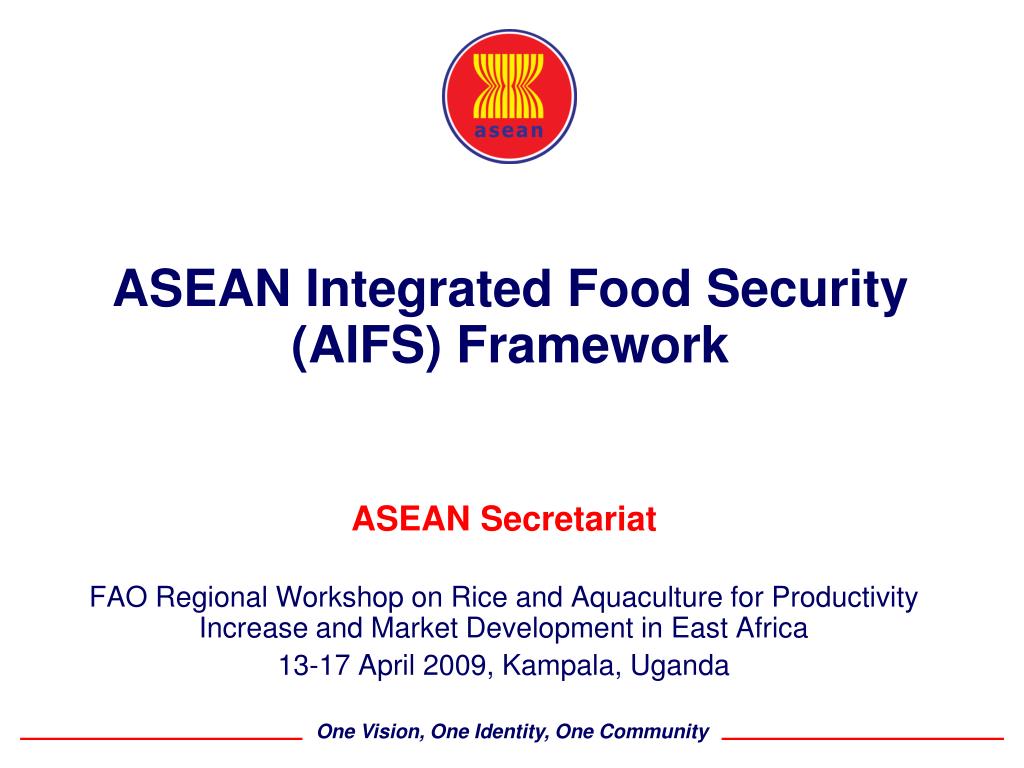 asean

ASEAN Integrated Food Security (AIFS) Framework

ASEAN Secretariat

FAO Regional Workshop on Rice and Aquaculture for Productivity Increase and Market Development in East Africa

13-17 April 2009, Kampala, Uganda

One Vision, One Identity, One Community